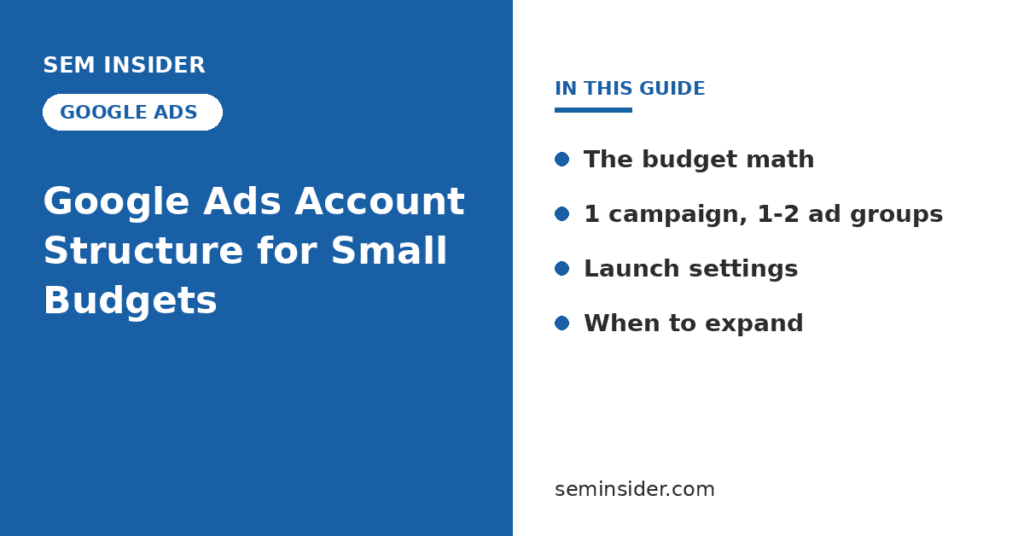 SEM INSIDER

GOOGLE ADS

Google Ads Account Structure for Small Budgets

IN THIS GUIDE

• The budget math
• 1 campaign, 1-2 ad groups
• Launch settings
• When to expand

seminsider.com